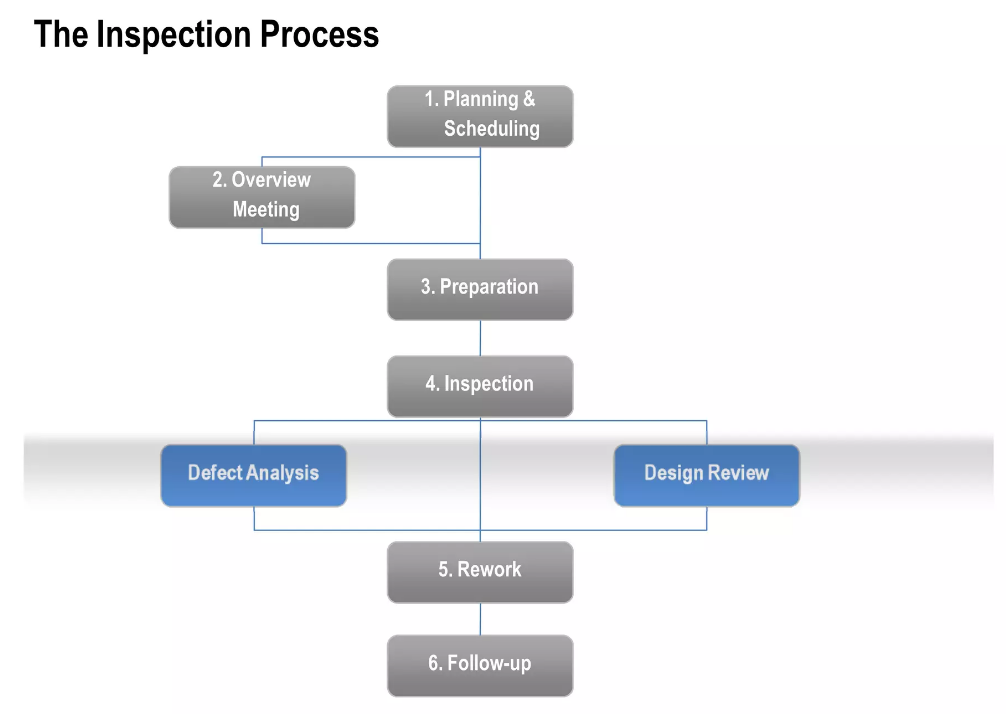 The Inspection Process

1. Planning & Scheduling

2. Overview Meeting

3. Preparation

4. Inspection

Defect Analysis

Design Review

5. Rework

6. Follow-up